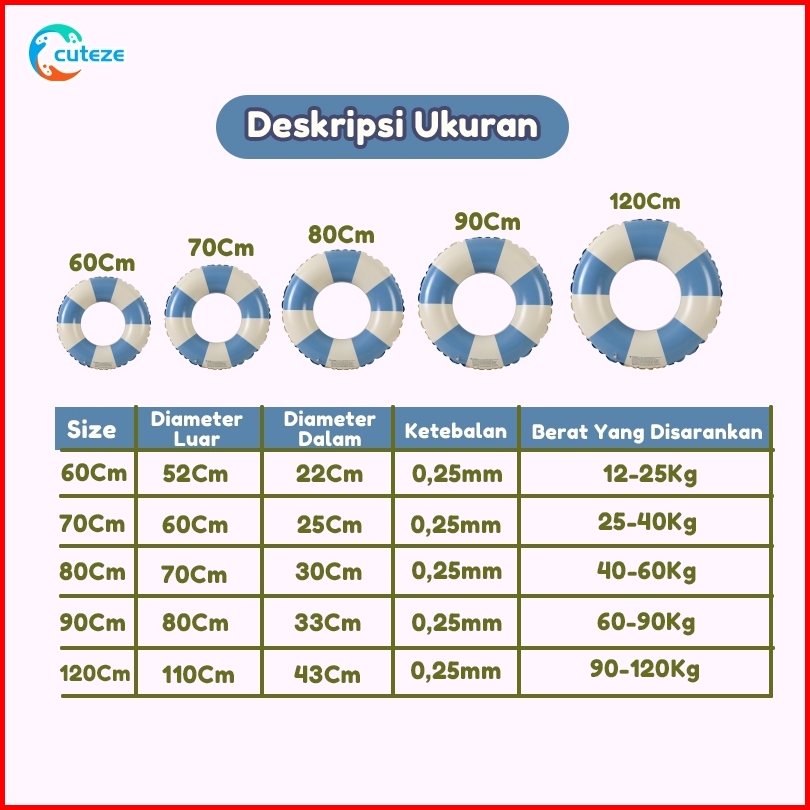 cuteze

Deskripsi Ukuran

60Cm 70Cm 80Cm 90Cm 120Cm

| Size | Diameter Luar | Diameter Dalam | Ketebalan | Berat Yang Disarankan |
|---|---|---|---|---|
| 60Cm | 52Cm | 22Cm | 0,25mm | 12-25Kg |
| 70Cm | 60Cm | 25Cm | 0,25mm | 25-40Kg |
| 80Cm | 70Cm | 30Cm | 0,25mm | 40-60Kg |
| 90Cm | 80Cm | 33Cm | 0,25mm | 60-90Kg |
| 120Cm | 110Cm | 43Cm | 0,25mm | 90-120Kg |